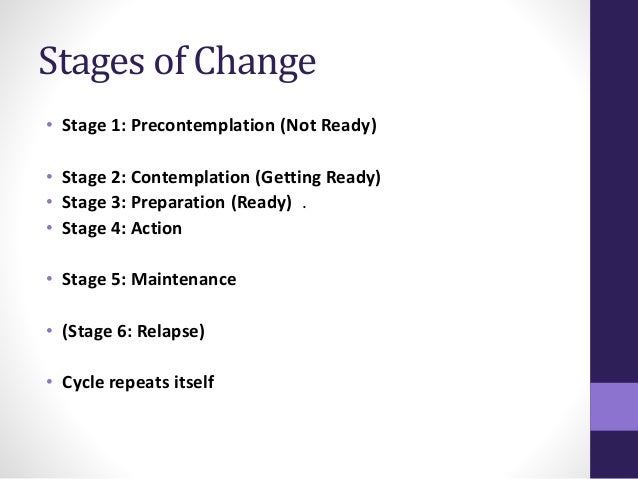 Stages of Change

• Stage 1: Precontemplation (Not Ready)

• Stage 2: Contemplation (Getting Ready)
• Stage 3: Preparation (Ready) .
• Stage 4: Action

• Stage 5: Maintenance

• (Stage 6: Relapse)

• Cycle repeats itself